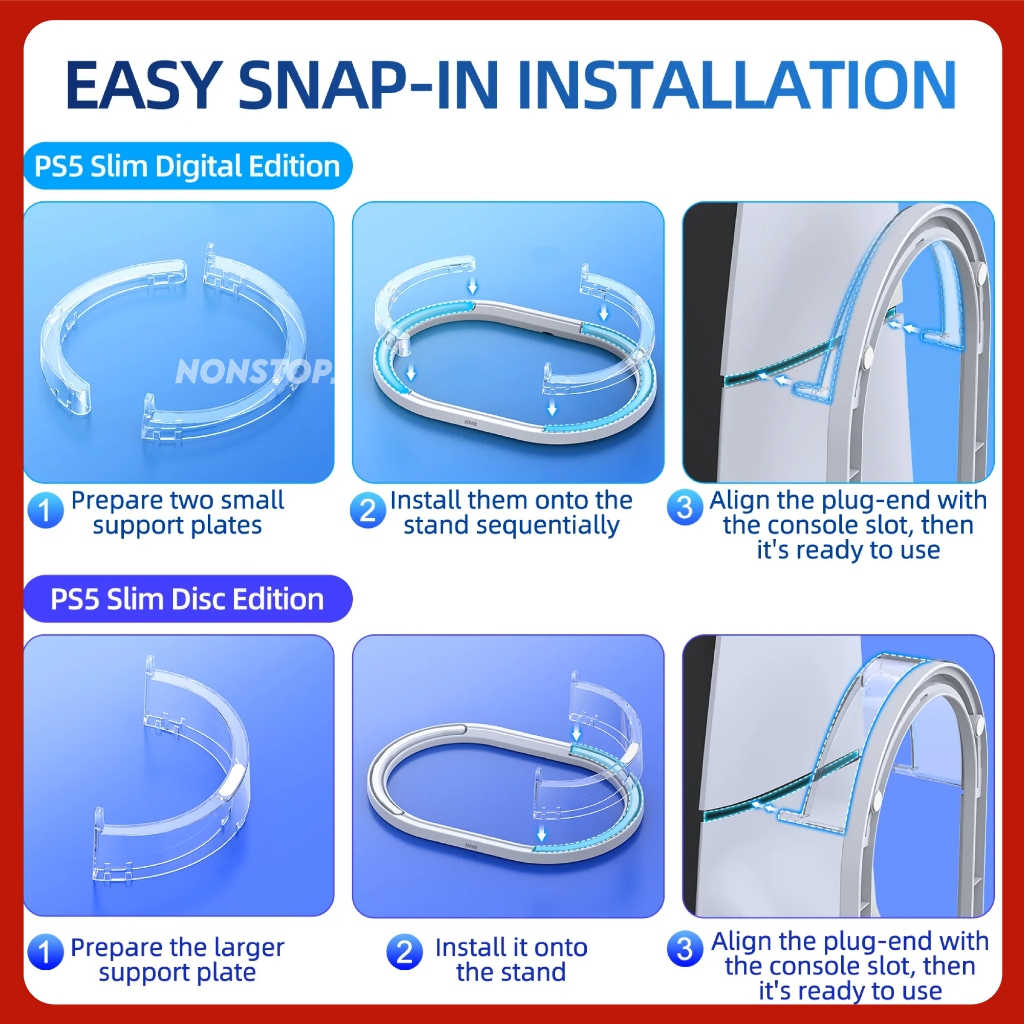 EASY SNAP-IN INSTALLATION

PS5 Slim Digital Edition

NONSTOP

1 Prepare two small support plates

2 Install them onto the stand sequentially

3 Align the plug-end with the console slot, then it's ready to use

PS5 Slim Disc Edition

1 Prepare the larger support plate

2 Install it onto the stand

3 Align the plug-end with the console slot, then it's ready to use